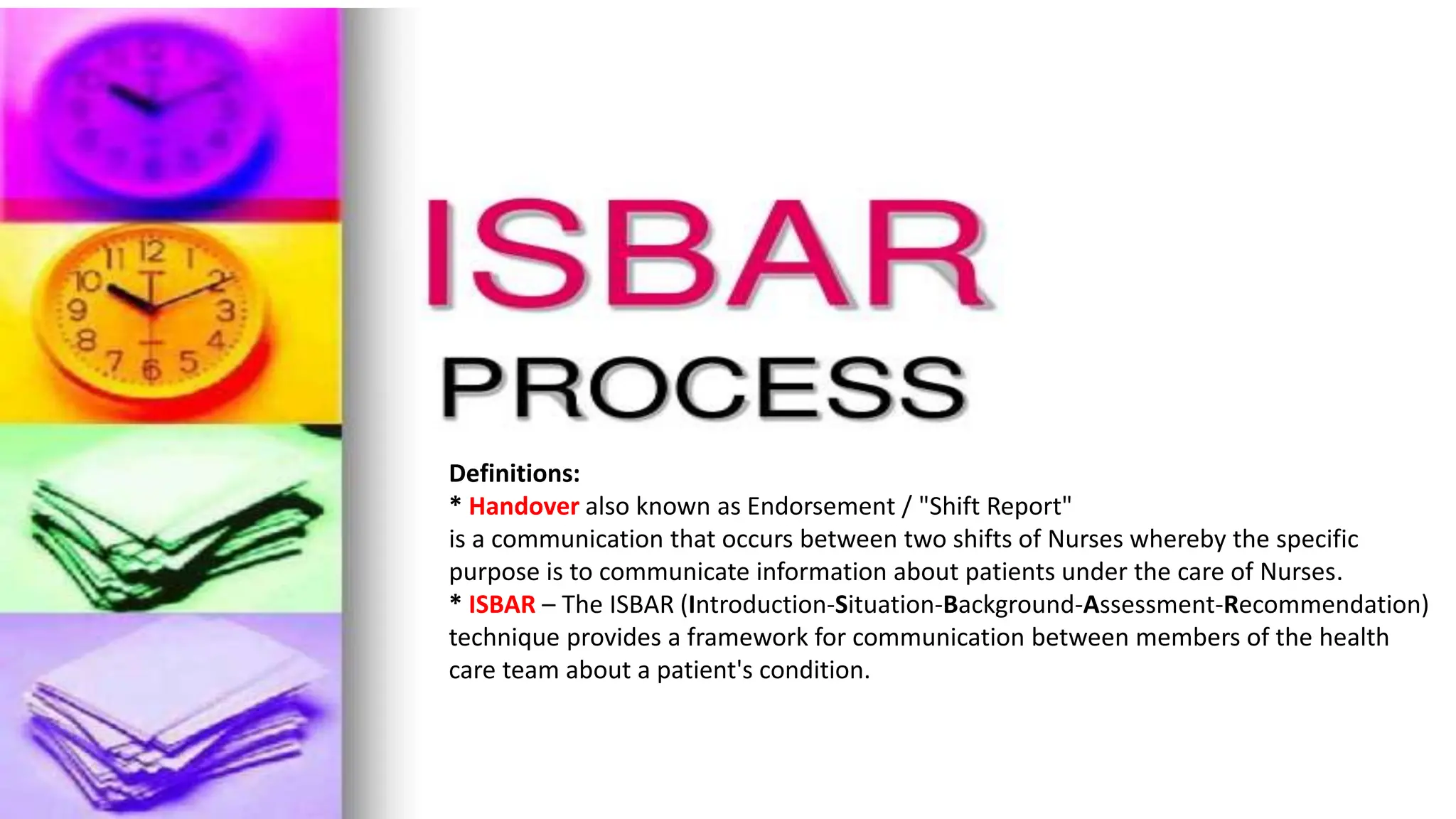 ISBAR
PROCESS

Definitions:
* Handover also known as Endorsement / "Shift Report"
is a communication that occurs between two shifts of Nurses whereby the specific purpose is to communicate information about patients under the care of Nurses.
* ISBAR – The ISBAR (Introduction-Situation-Background-Assessment-Recommendation) technique provides a framework for communication between members of the health care team about a patient's condition.